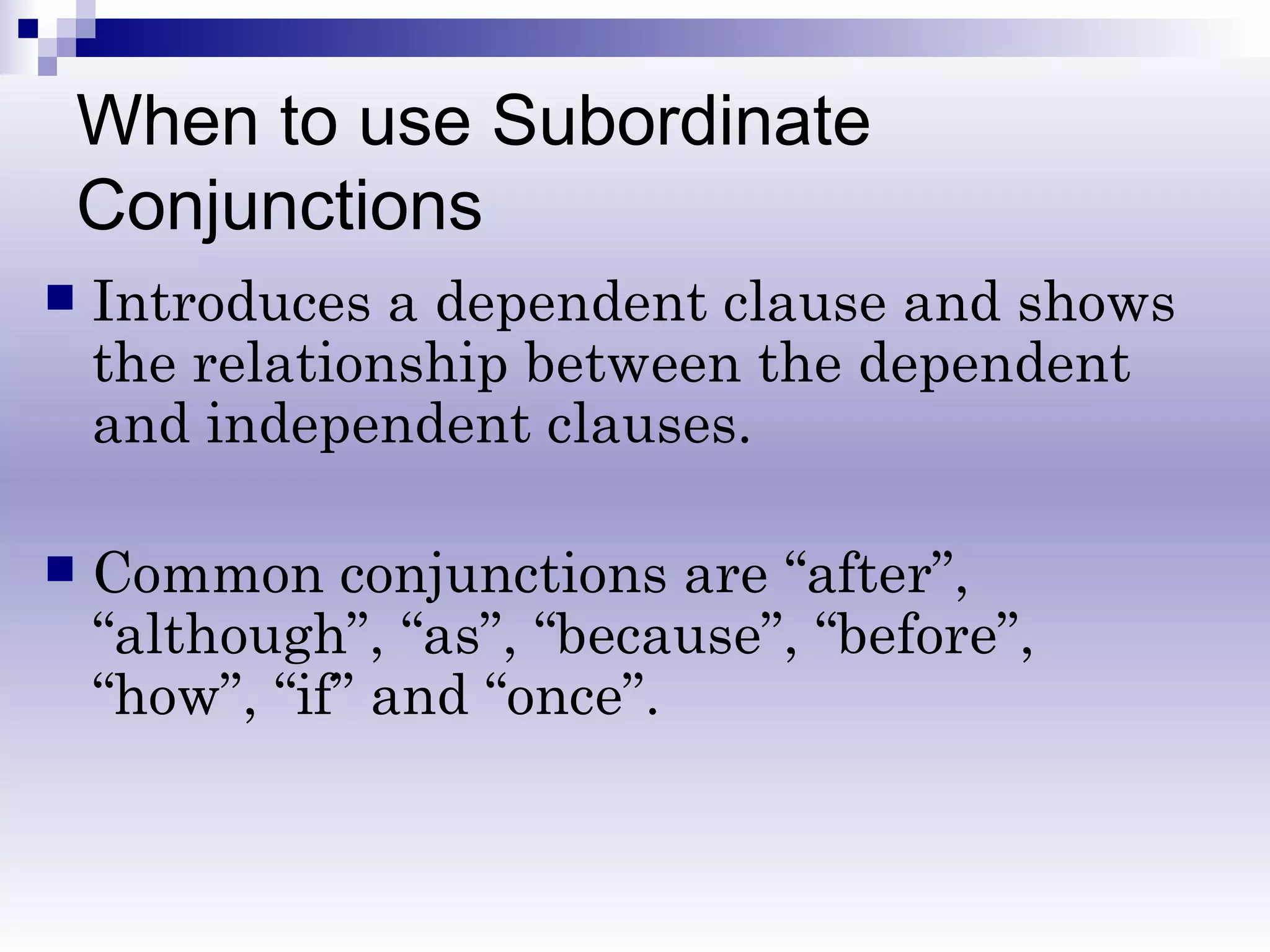 When to use Subordinate Conjunctions

Introduces a dependent clause and shows the relationship between the dependent and independent clauses.

Common conjunctions are “after”, “although”, “as”, “because”, “before”, “how”, “if” and “once”.